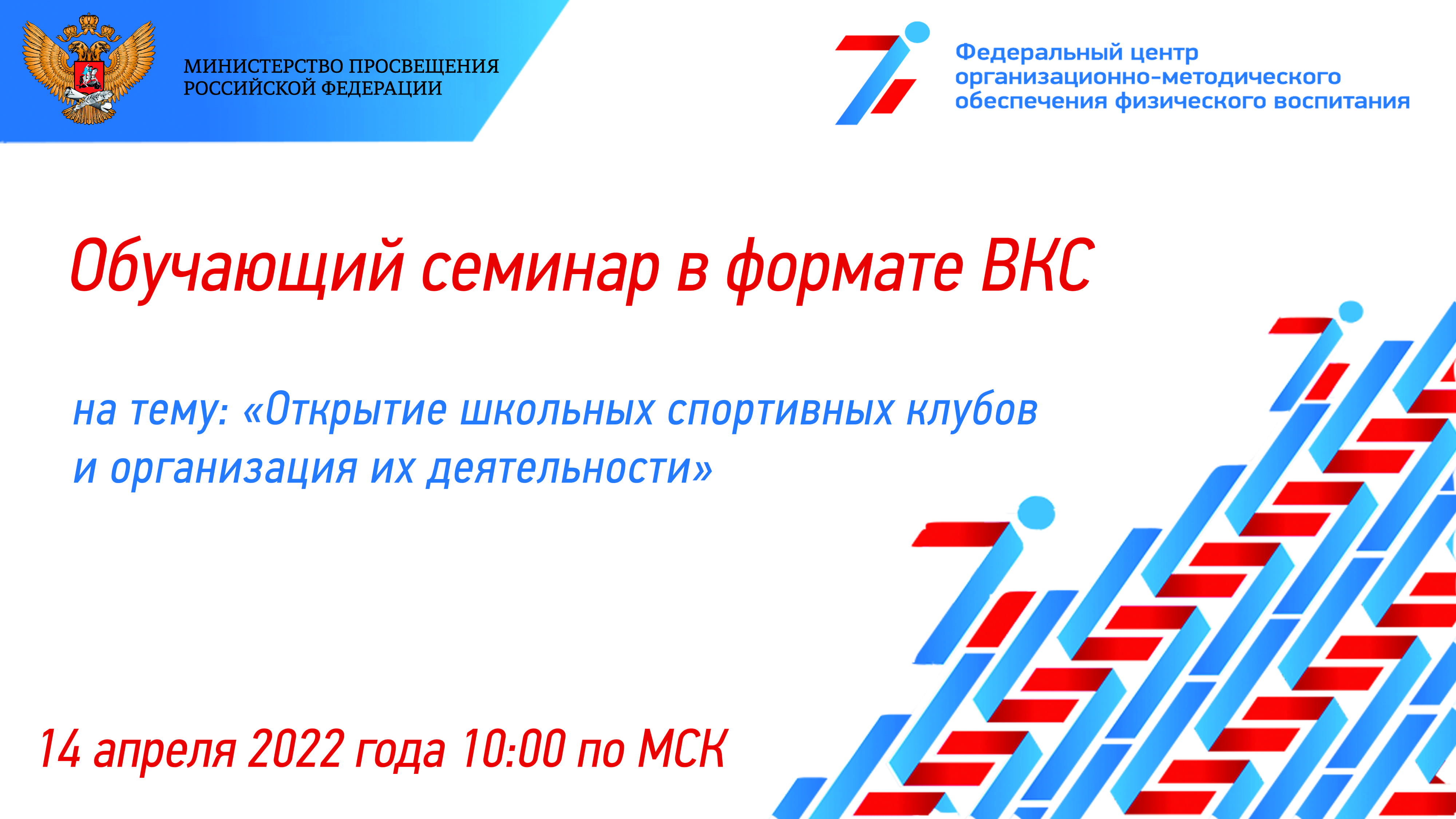 МИНИСТЕРСТВО ПРОСВЕЩЕНИЯ РОССИЙСКОЙ ФЕДЕРАЦИИ

Федеральный центр организационно-методического обеспечения физического воспитания

Обучающий семинар в формате ВКС

на тему: «Открытие школьных спортивных клубов и организация их деятельности»

14 апреля 2022 года 10:00 по МСК